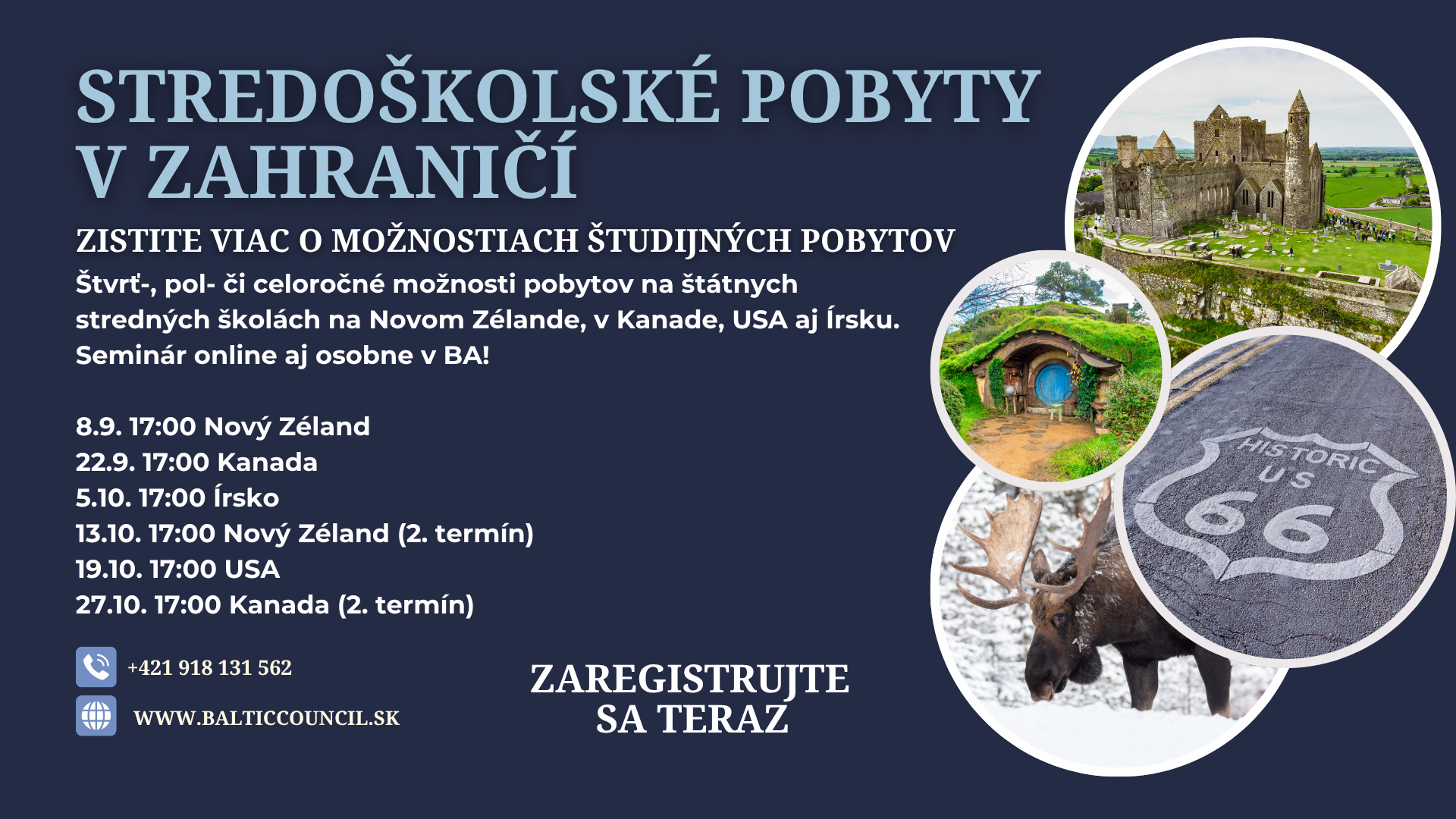 STREDOŠKOLSKÉ POBYTY V ZAHRANIČÍ

ZISTITE VIAC O MOŽNOSTIACH ŠTUDIJNÝCH POBYTOV

Štvrť-, pol- či celoročné možnosti pobytov na štátnych stredných školách na Novom Zélande, v Kanade, USA aj Írsku. Seminár online aj osobne v BA!

8.9. 17:00 Nový Zéland
22.9. 17:00 Kanada
5.10. 17:00 Írsko
13.10. 17:00 Nový Zéland (2. termín)
19.10. 17:00 USA
27.10. 17:00 Kanada (2. termín)

+421 918 131 562

WWW.BALTICCOUNCIL.SK

ZAREGISTRUJTE SA TERAZ

HISTORIC US 66